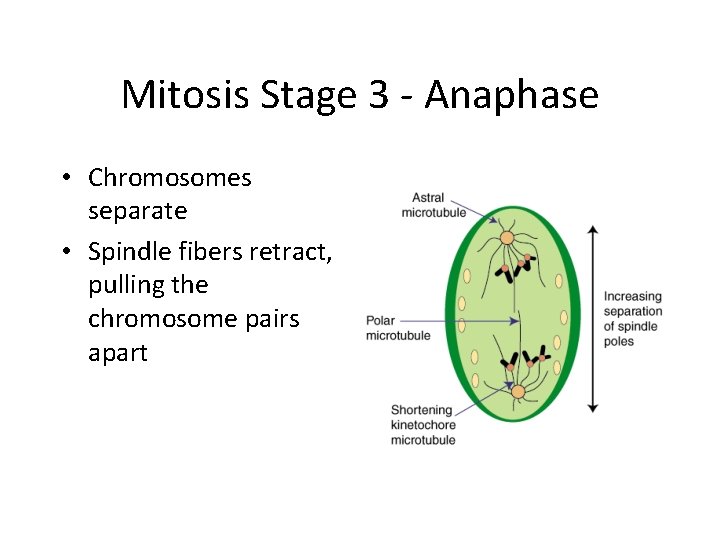 Mitosis Stage 3 - Anaphase

• Chromosomes separate
• Spindle fibers retract, pulling the chromosome pairs apart

Astral microtubule

Polar microtubule

Shortening kinetochore microtubule

Increasing separation of spindle poles